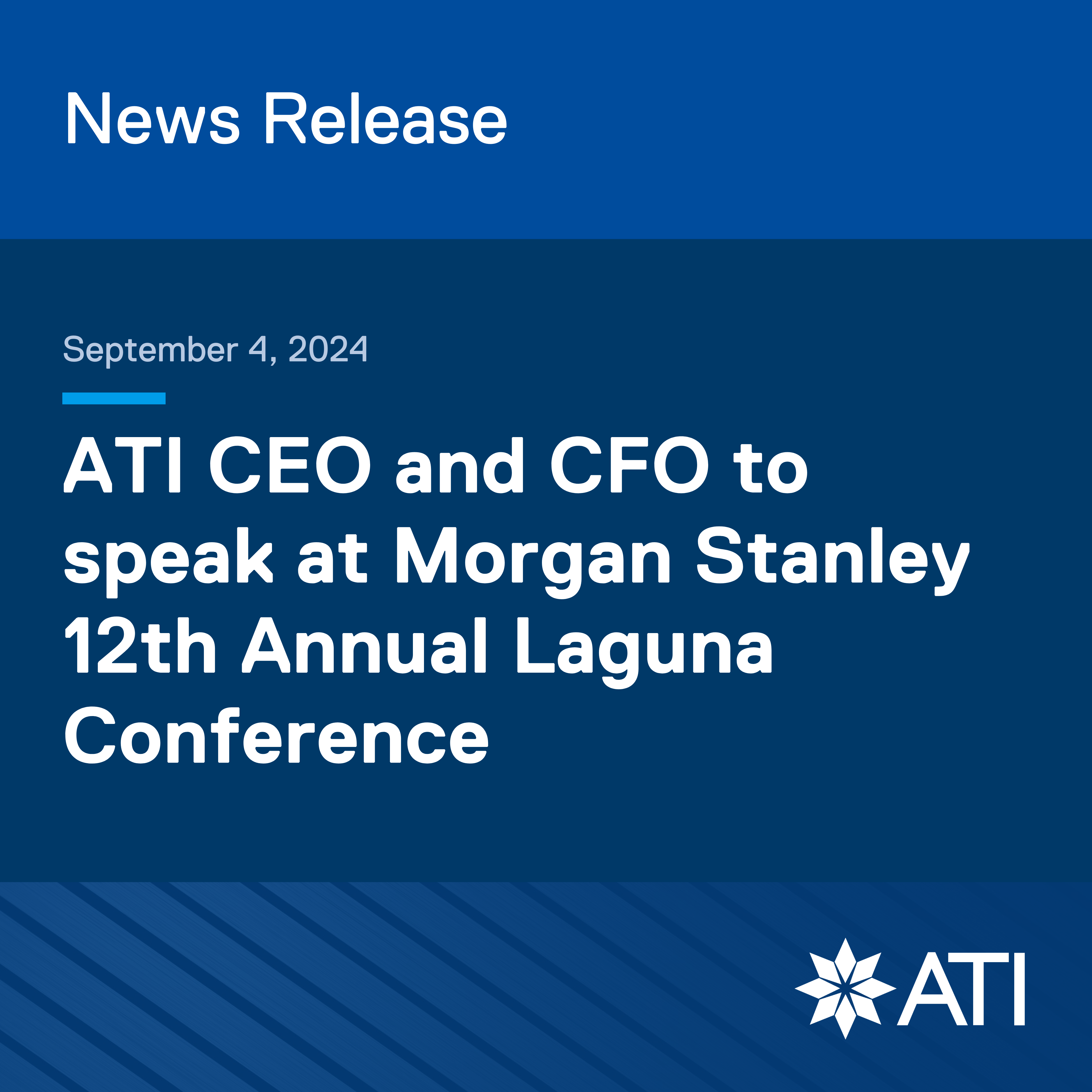 News Release

September 4, 2024

ATI CEO and CFO to speak at Morgan Stanley 12th Annual Laguna Conference

ATI